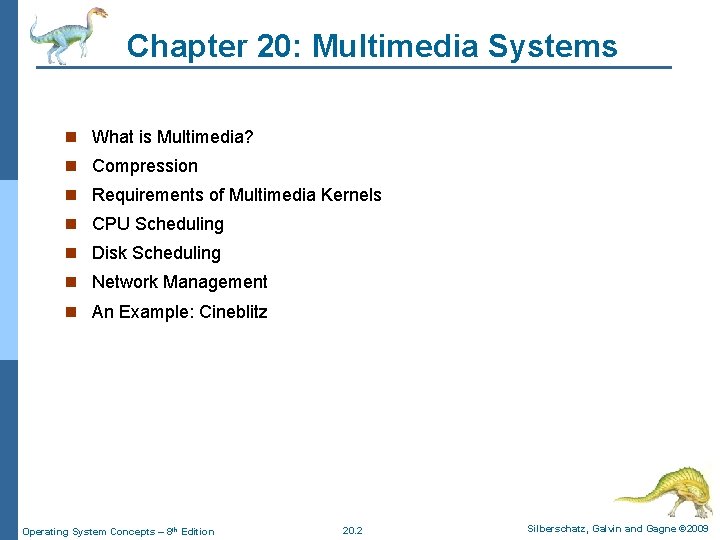 Chapter 20: Multimedia Systems

- What is Multimedia?
- Compression
- Requirements of Multimedia Kernels
- CPU Scheduling
- Disk Scheduling
- Network Management
- An Example: Cineblitz

Operating System Concepts – 8th Edition 20.2 Silberschatz, Galvin and Gagne ©2009